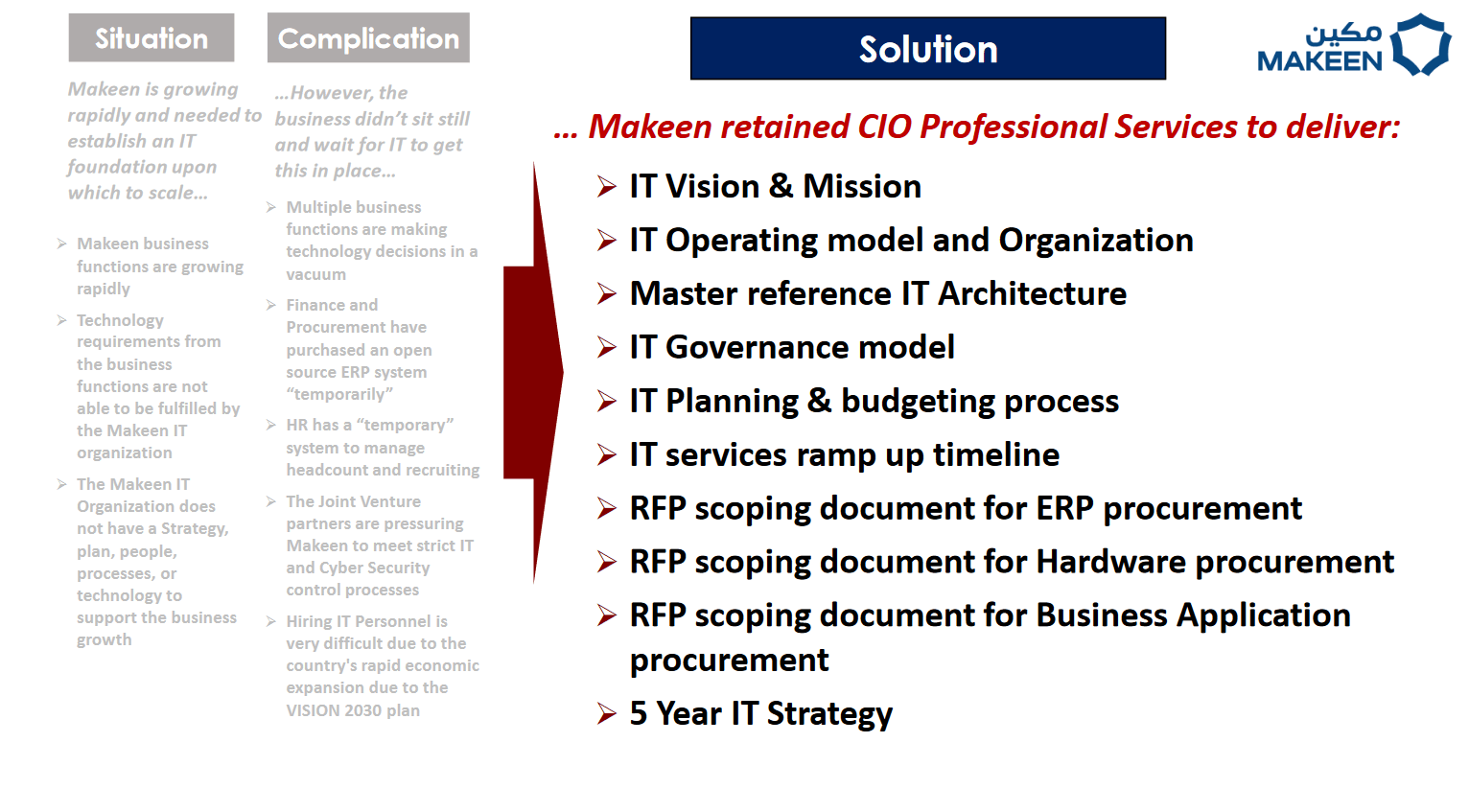 Situation

Makeen is growing rapidly and needed to establish an IT foundation upon which to scale…

➢ Makeen business functions are growing rapidly
➢ Technology requirements from the business functions are not able to be fulfilled by the Makeen IT organization
➢ The Makeen IT Organization does not have a Strategy, plan, people, processes, or technology to support the business growth

Complication

…However, the business didn't sit still and wait for IT to get this in place…

➢ Multiple business functions are making technology decisions in a vacuum
➢ Finance and Procurement have purchased an open source ERP system "temporarily"
➢ HR has a "temporary" system to manage headcount and recruiting
➢ The Joint Venture partners are pressuring Makeen to meet strict IT and Cyber Security control processes
➢ Hiring IT Personnel is very difficult due to the country's rapid economic expansion due to the VISION 2030 plan

Solution

مكين
MAKEEN

… Makeen retained CIO Professional Services to deliver:

➢ IT Vision & Mission
➢ IT Operating model and Organization
➢ Master reference IT Architecture
➢ IT Governance model
➢ IT Planning & budgeting process
➢ IT services ramp up timeline
➢ RFP scoping document for ERP procurement
➢ RFP scoping document for Hardware procurement
➢ RFP scoping document for Business Application procurement
➢ 5 Year IT Strategy